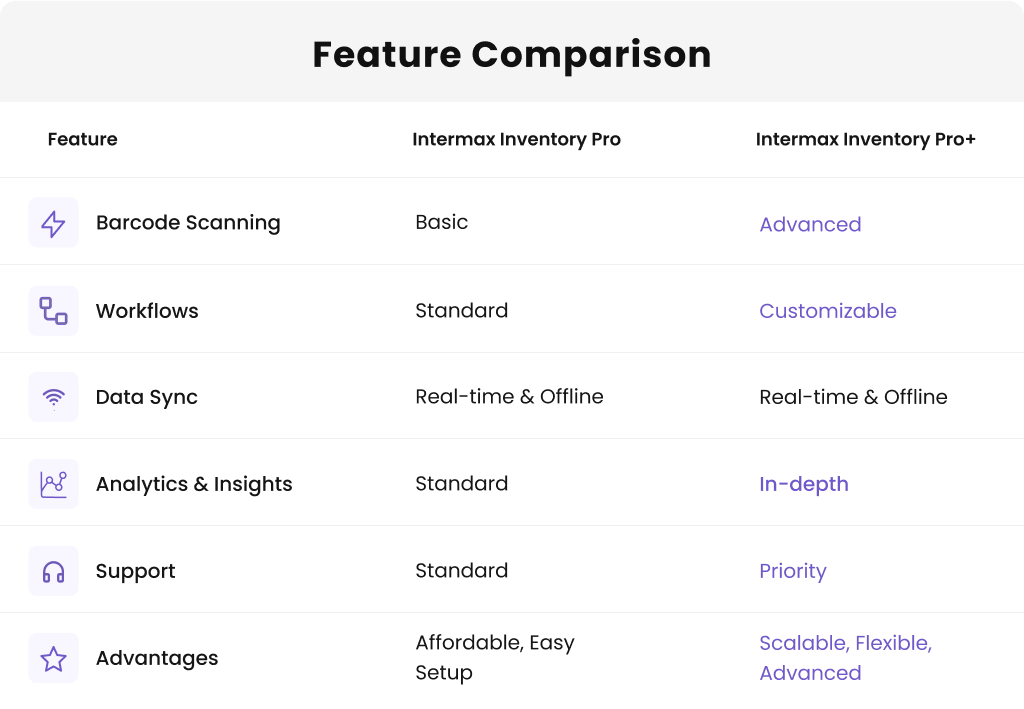 Feature Comparison

| Feature | Intermax Inventory Pro | Intermax Inventory Pro+ |
|---|---|---|
| Barcode Scanning | Basic | Advanced |
| Workflows | Standard | Customizable |
| Data Sync | Real-time & Offline | Real-time & Offline |
| Analytics & Insights | Standard | In-depth |
| Support | Standard | Priority |
| Advantages | Affordable, Easy Setup | Scalable, Flexible, Advanced |